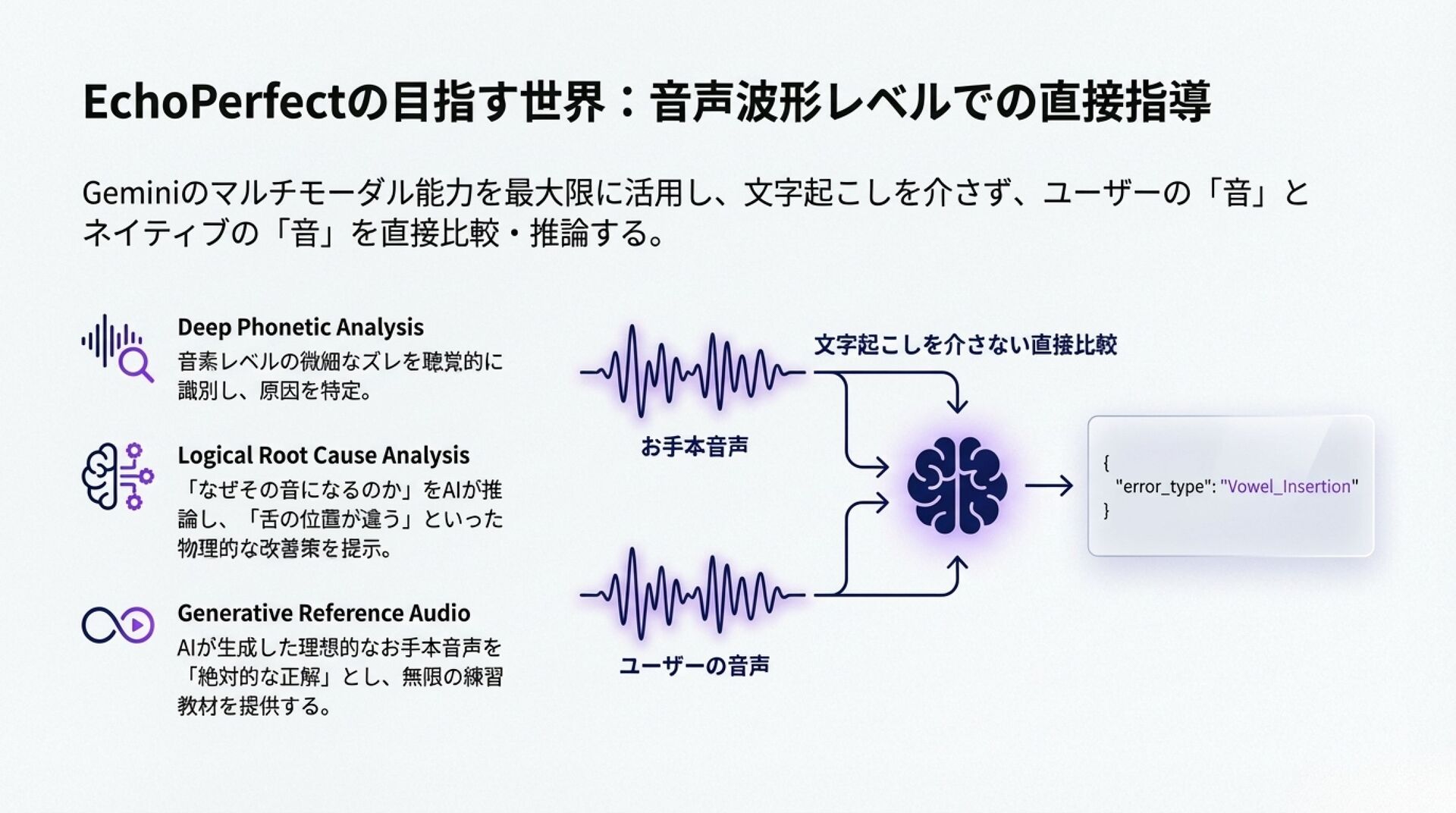 EchoPerfectの目指す世界：音声波形レベルでの直接指導

Geminiのマルチモーダル能力を最大限に活用し、文字起こしを介さず、ユーザーの「音」とネイティブの「音」を直接比較・推論する。

Deep Phonetic Analysis
音素レベルの微細なズレを聴覚的に識別し、原因を特定。

Logical Root Cause Analysis
「なぜその音になるのか」をAIが推論し、「舌の位置が違う」といった物理的な改善策を提示。

Generative Reference Audio
AIが生成した理想的なお手本音声を「絶対的な正解」とし、無限の練習教材を提供する。

文字起こしを介さない直接比較

お手本音声

ユーザーの音声

{
"error_type": "Vowel_Insertion"
}